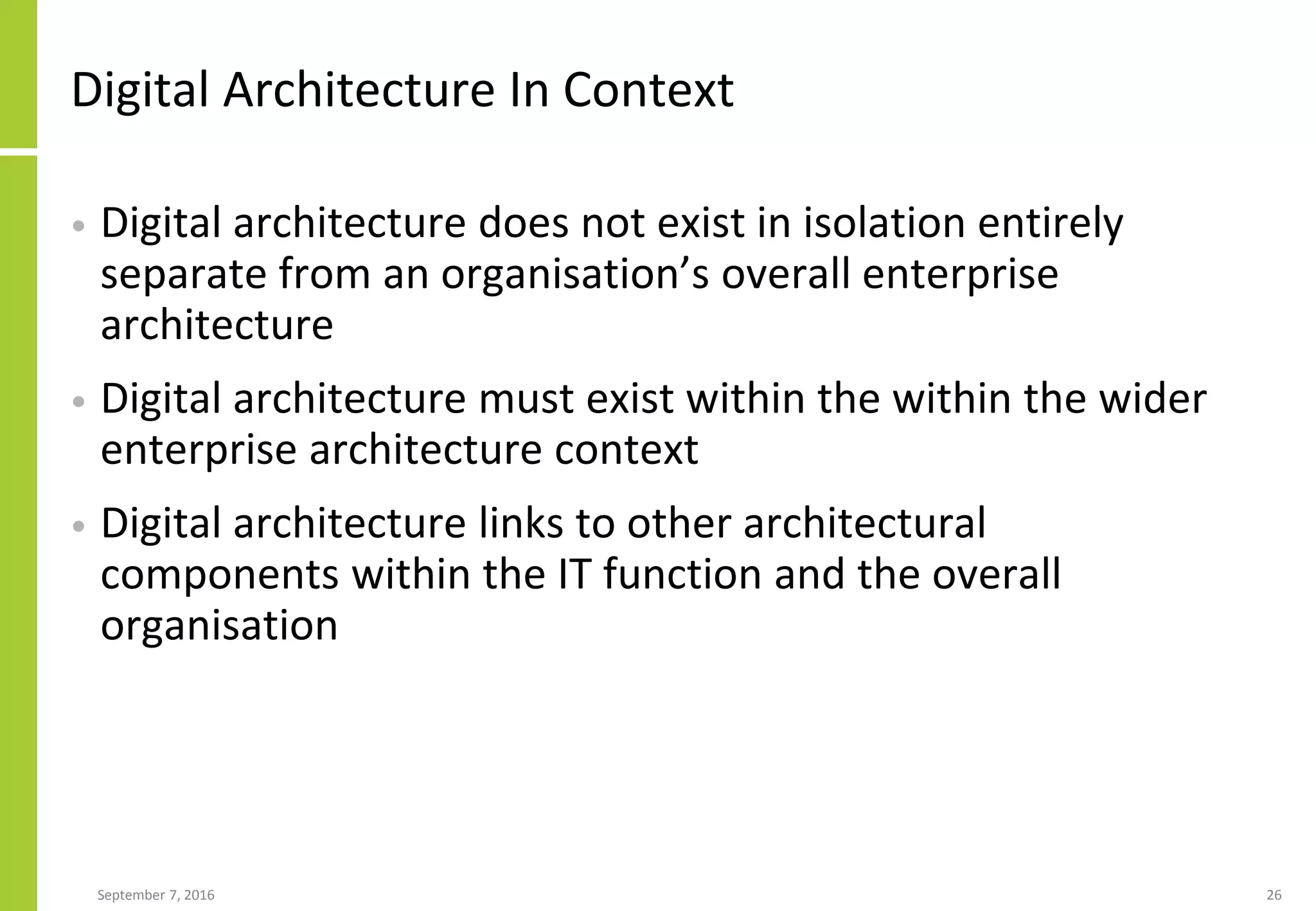 Digital Architecture In Context

• Digital architecture does not exist in isolation entirely separate from an organisation’s overall enterprise architecture

• Digital architecture must exist within the within the wider enterprise architecture context

• Digital architecture links to other architectural components within the IT function and the overall organisation

September 7, 2016

26